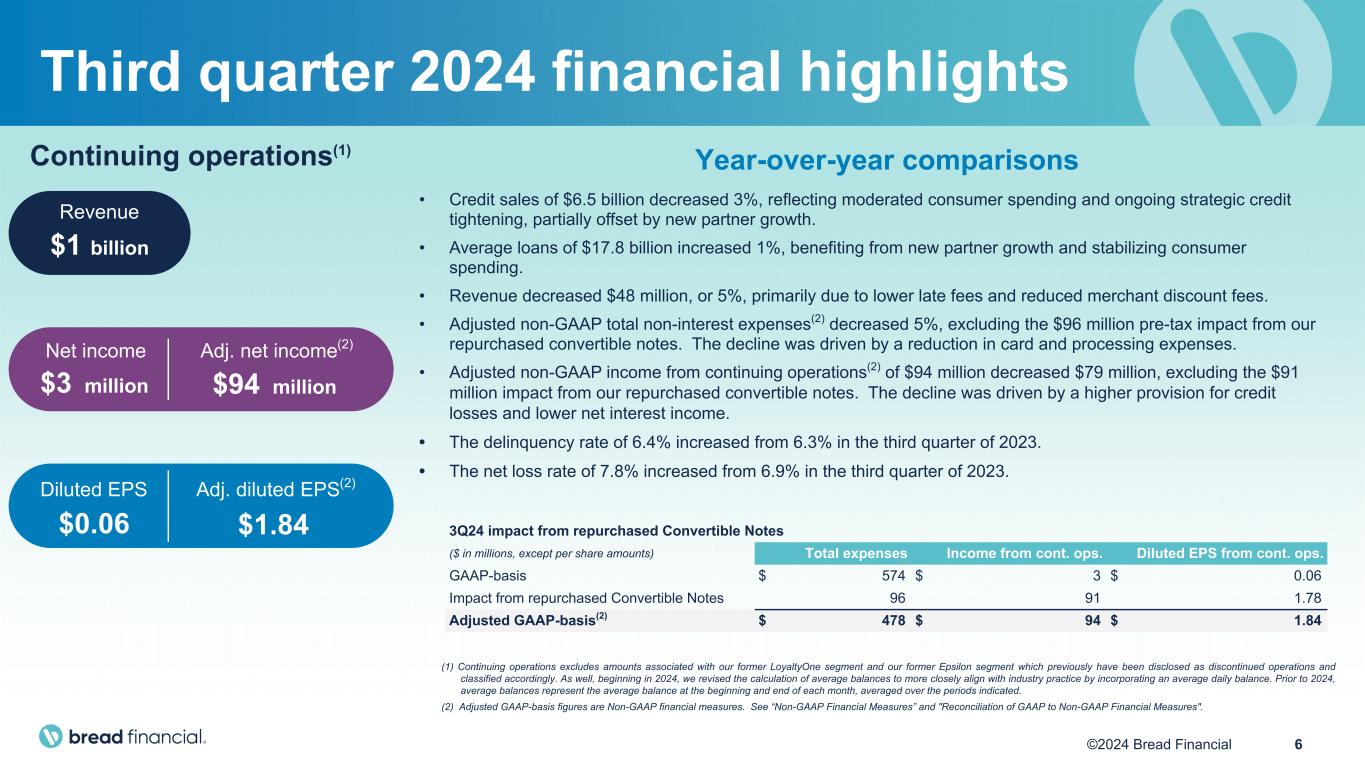 Third quarter 2024 financial highlights

Continuing operations$^{(1)}$

Revenue
$1 billion

Net income
$3 million

Adj. net income$^{(2)}$
$94 million

Diluted EPS
$0.06

Adj. diluted EPS$^{(2)}$
$1.84

Year-over-year comparisons

• Credit sales of $6.5 billion decreased 3%, reflecting moderated consumer spending and ongoing strategic credit tightening, partially offset by new partner growth.

• Average loans of $17.8 billion increased 1%, benefiting from new partner growth and stabilizing consumer spending.

• Revenue decreased $48 million, or 5%, primarily due to lower late fees and reduced merchant discount fees.

• Adjusted non-GAAP total non-interest expenses$^{(2)}$ decreased 5%, excluding the $96 million pre-tax impact from our repurchased convertible notes. The decline was driven by a reduction in card and processing expenses.

• Adjusted non-GAAP income from continuing operations$^{(2)}$ of $94 million decreased $79 million, excluding the $91 million impact from our repurchased convertible notes. The decline was driven by a higher provision for credit losses and lower net interest income.

• The delinquency rate of 6.4% increased from 6.3% in the third quarter of 2023.

• The net loss rate of 7.8% increased from 6.9% in the third quarter of 2023.

3Q24 impact from repurchased Convertible Notes

| ($ in millions, except per share amounts) | Total expenses | Income from cont. ops. | Diluted EPS from cont. ops. |
|---|---|---|---|
| GAAP-basis | $ 574 | $ 3 | $ 0.06 |
| Impact from repurchased Convertible Notes | 96 | 91 | 1.78 |
| Adjusted GAAP-basis$^{(2)}$ | $ 478 | $ 94 | $ 1.84 |

(1) Continuing operations excludes amounts associated with our former LoyaltyOne segment and our former Epsilon segment which previously have been disclosed as discontinued operations and classified accordingly. As well, beginning in 2024, we revised the calculation of average balances to more closely align with industry practice by incorporating an average daily balance. Prior to 2024, average balances represent the average balance at the beginning and end of each month, averaged over the periods indicated.
(2) Adjusted GAAP-basis figures are Non-GAAP financial measures. See "Non-GAAP Financial Measures" and "Reconciliation of GAAP to Non-GAAP Financial Measures".

bread financial.

©2024 Bread Financial 6